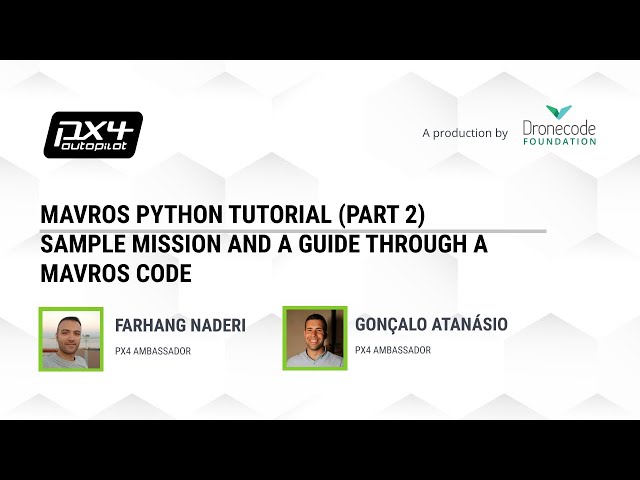 PX4 autopilot

A production by Dronecode FOUNDATION

MAVROS PYTHON TUTORIAL (PART 2)
SAMPLE MISSION AND A GUIDE THROUGH A MAVROS CODE

FARHANG NADERI
PX4 AMBASSADOR

GONÇALO ATANÁSIO
PX4 AMBASSADOR